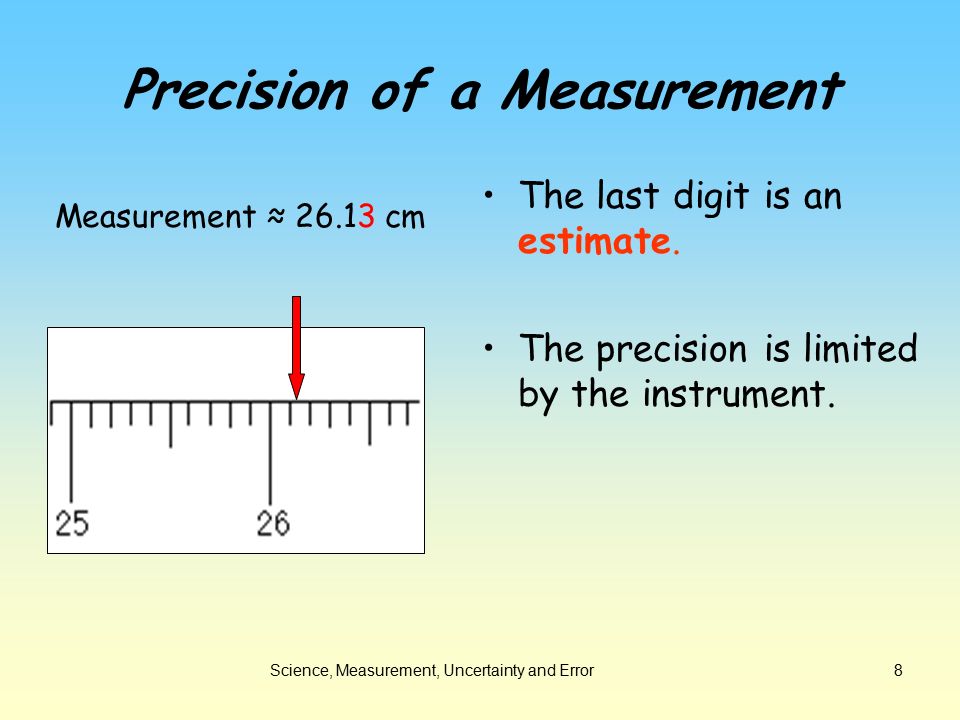 Precision of a Measurement

Measurement ≈ 26.13 cm

25

26

• The last digit is an estimate.

• The precision is limited by the instrument.

Science, Measurement, Uncertainty and Error

8